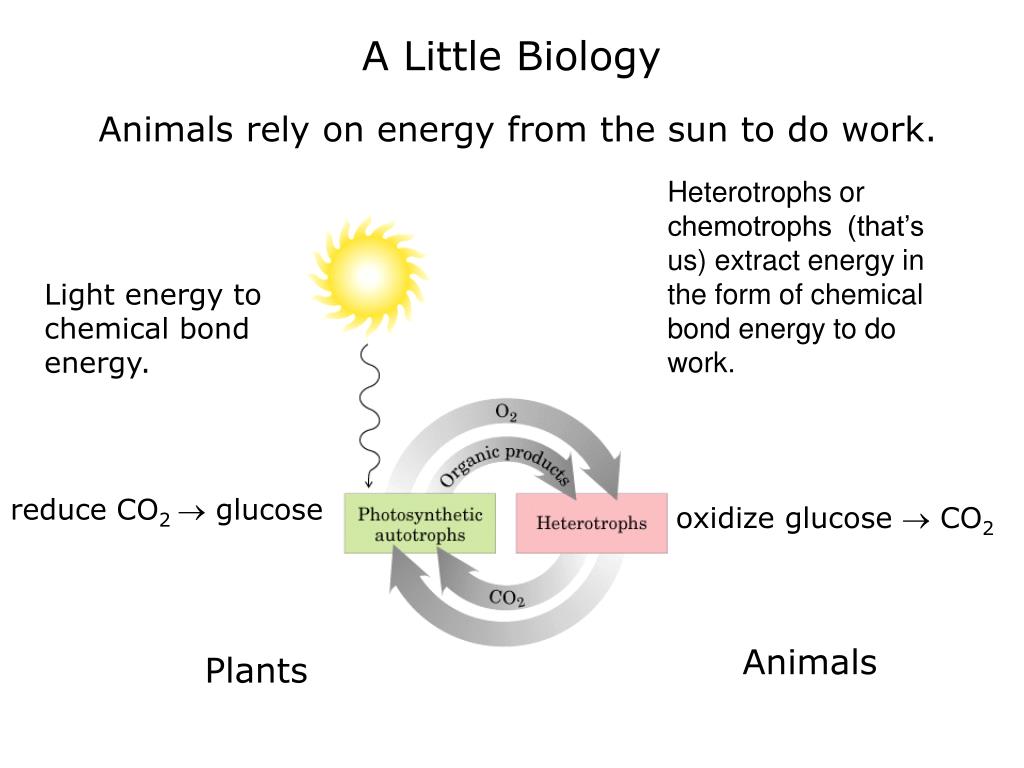 A Little Biology

Animals rely on energy from the sun to do work.

Heterotrophs or chemotrophs (that's us) extract energy in the form of chemical bond energy to do work.

Light energy to chemical bond energy.

$O_2$

Organic products

reduce $CO_2 \rightarrow$ glucose

Photosynthetic autotrophs

Heterotrophs

oxidize glucose $\rightarrow CO_2$

$CO_2$

Plants

Animals